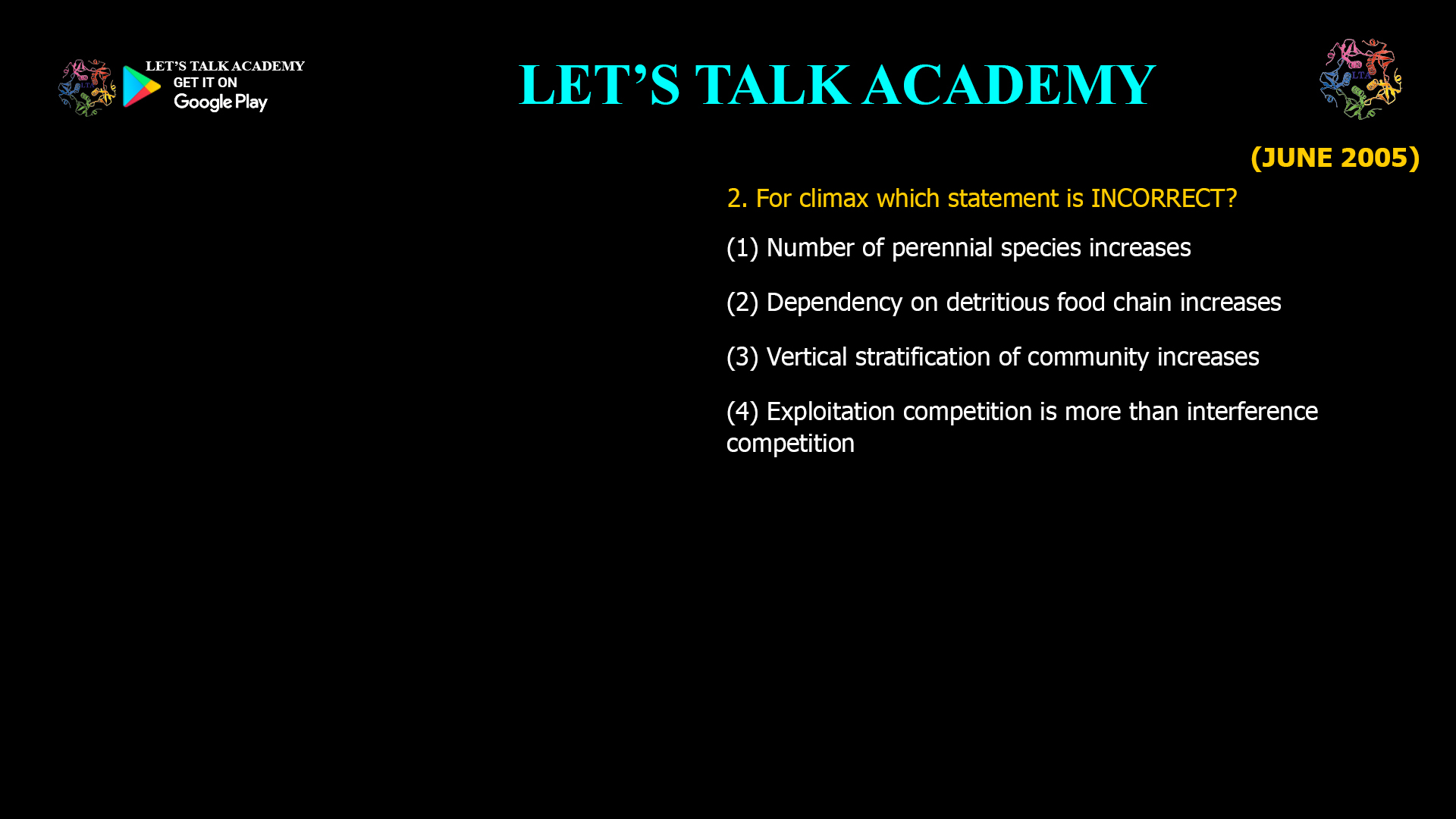 LET'S TALK ACADEMY
GET IT ON
Google Play

LET'S TALK ACADEMY

LTA

(JUNE 2005)

2. For climax which statement is INCORRECT?

(1) Number of perennial species increases

(2) Dependency on detritious food chain increases

(3) Vertical stratification of community increases

(4) Exploitation competition is more than interference competition